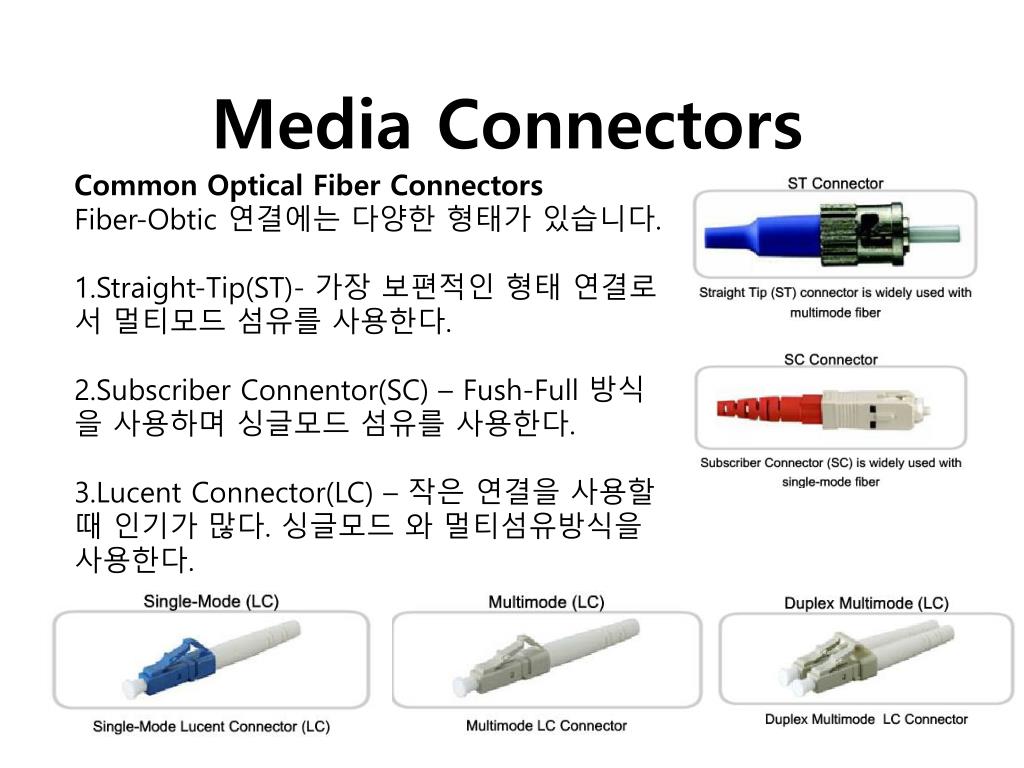 Media Connectors

Common Optical Fiber Connectors
Fiber-Obtic 연결에는 다양한 형태가 있습니다.

1.Straight-Tip(ST)- 가장 보편적인 형태 연결로서 멀티모드 섬유를 사용한다.

2.Subscriber Connentor(SC) – Fush-Full 방식을 사용하며 싱글모드 섬유를 사용한다.

3.Lucent Connector(LC) – 작은 연결을 사용할 때 인기가 많다. 싱글모드 와 멀티섬유방식을 사용한다.

ST Connector
Straight Tip (ST) connector is widely used with multimode fiber

SC Connector
Subscriber Connector (SC) is widely used with single-mode fiber

Single-Mode (LC)
Single-Mode Lucent Connector (LC)

Multimode (LC)
Multimode LC Connector

Duplex Multimode (LC)
Duplex Multimode LC Connector